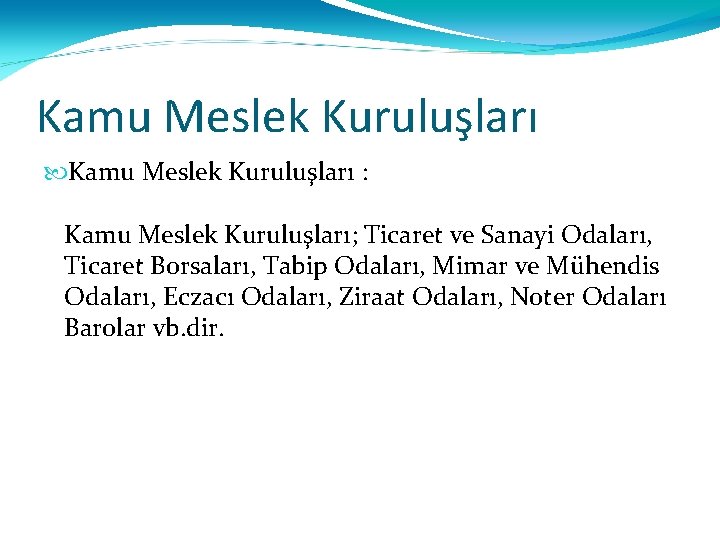 Kamu Meslek Kuruluşları

Kamu Meslek Kuruluşları :

Kamu Meslek Kuruluşları; Ticaret ve Sanayi Odaları, Ticaret Borsaları, Tabip Odaları, Mimar ve Mühendis Odaları, Eczacı Odaları, Ziraat Odaları, Noter Odaları Barolar vb.dir.